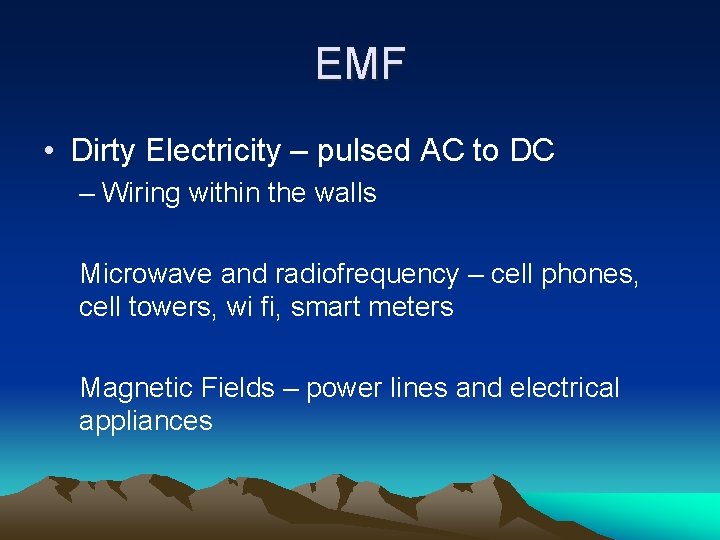 EMF

• Dirty Electricity – pulsed AC to DC

– Wiring within the walls

Microwave and radiofrequency – cell phones, cell towers, wi fi, smart meters

Magnetic Fields – power lines and electrical appliances